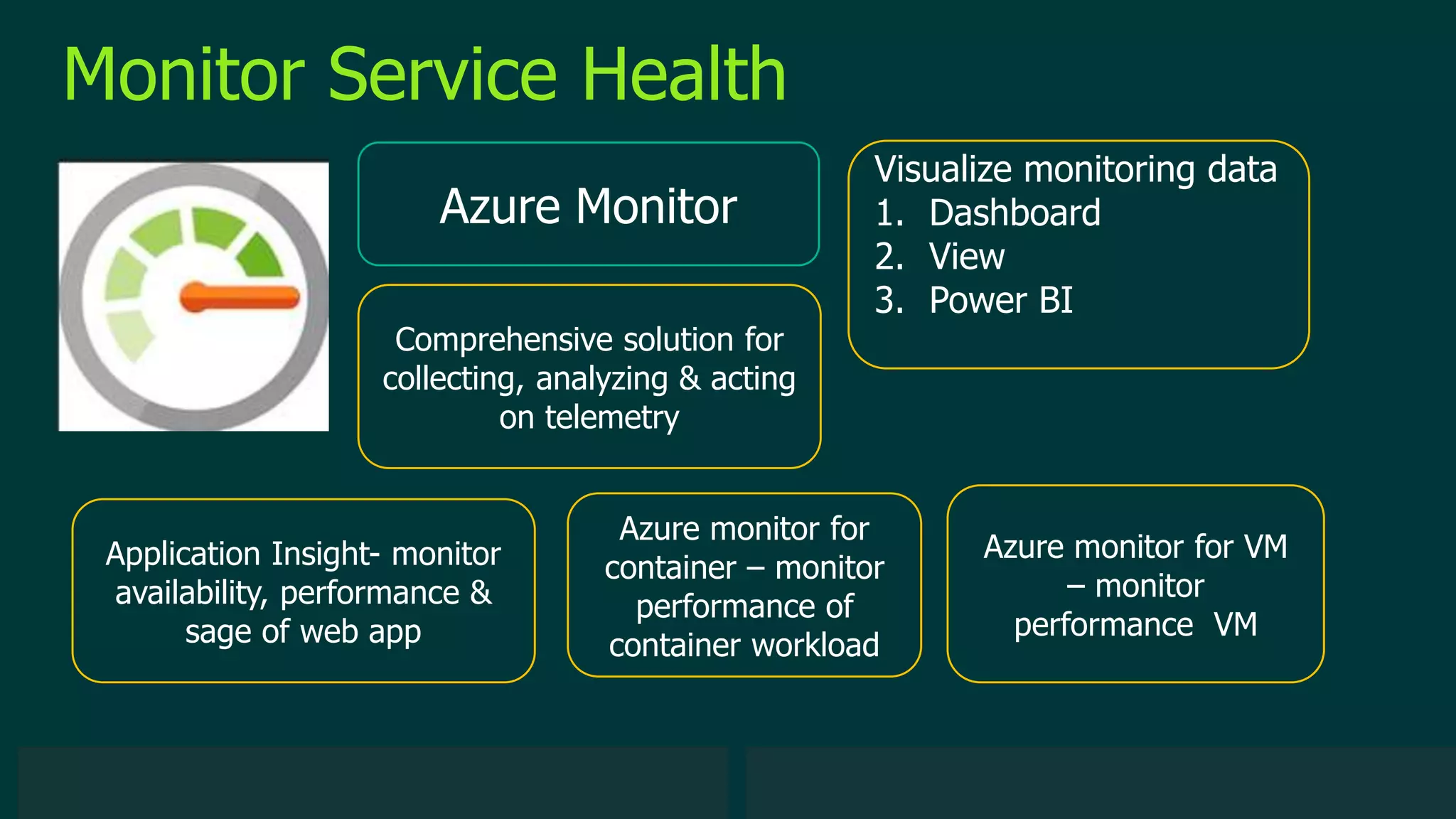 Monitor Service Health

Azure Monitor

Comprehensive solution for collecting, analyzing & acting on telemetry

Visualize monitoring data
1. Dashboard
2. View
3. Power BI

Application Insight- monitor availability, performance & sage of web app

Azure monitor for container – monitor performance of container workload

Azure monitor for VM – monitor performance VM